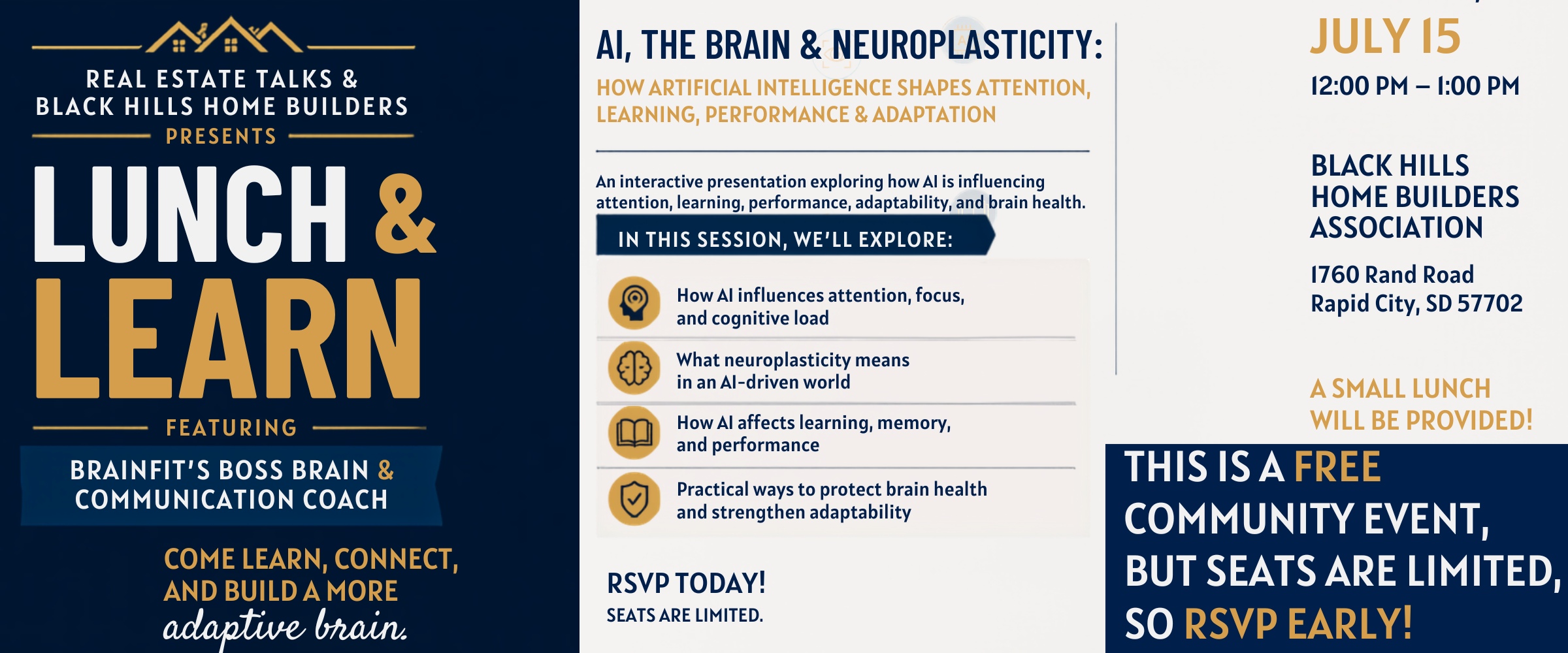 REAL ESTATE TALKS &
BLACK HILLS HOME BUILDERS
PRESENTS

LUNCH &
LEARN

FEATURING

BRAINFIT'S BOSS BRAIN &
COMMUNICATION COACH

COME LEARN, CONNECT,
AND BUILD A MORE
adaptive brain.

AI, THE BRAIN & NEUROPLASTICITY:

HOW ARTIFICIAL INTELLIGENCE SHAPES ATTENTION, LEARNING, PERFORMANCE & ADAPTATION

An interactive presentation exploring how AI is influencing attention, learning, performance, adaptability, and brain health.

IN THIS SESSION, WE'LL EXPLORE:

How AI influences attention, focus, and cognitive load

What neuroplasticity means in an AI-driven world

How AI affects learning, memory, and performance

Practical ways to protect brain health and strengthen adaptability

RSVP TODAY!
SEATS ARE LIMITED.

JULY 15

12:00 PM – 1:00 PM

BLACK HILLS
HOME BUILDERS
ASSOCIATION

1760 Rand Road
Rapid City, SD 57702

A SMALL LUNCH
WILL BE PROVIDED!

THIS IS A FREE
COMMUNITY EVENT,
BUT SEATS ARE LIMITED,
SO RSVP EARLY!